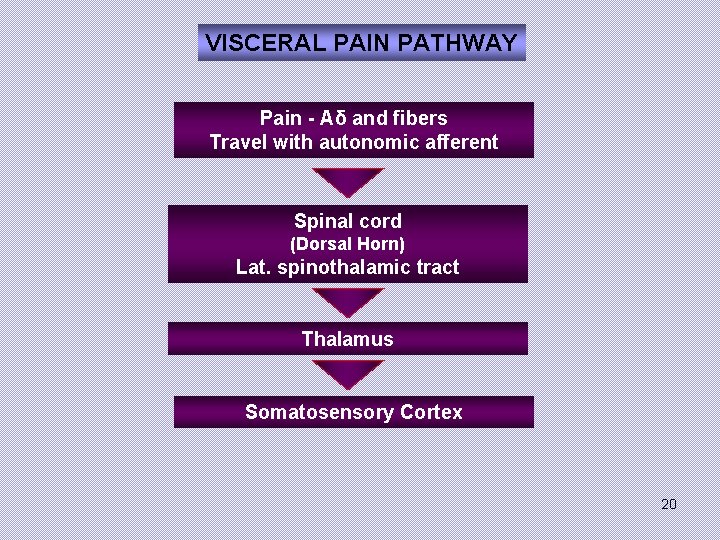 VISCERAL PAIN PATHWAY

Pain - Aδ and fibers
Travel with autonomic afferent

Spinal cord
(Dorsal Horn)
Lat. spinothalamic tract

Thalamus

Somatosensory Cortex

20